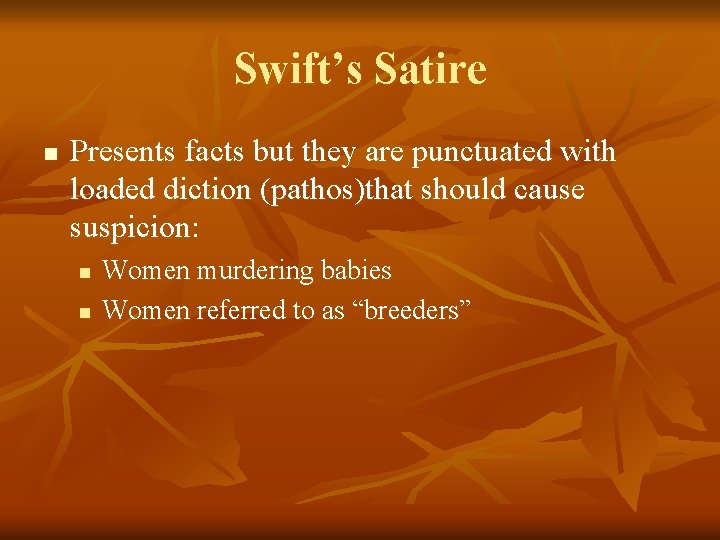 Swift's Satire

• Presents facts but they are punctuated with loaded diction (pathos)that should cause suspicion:

• Women murdering babies
• Women referred to as "breeders"